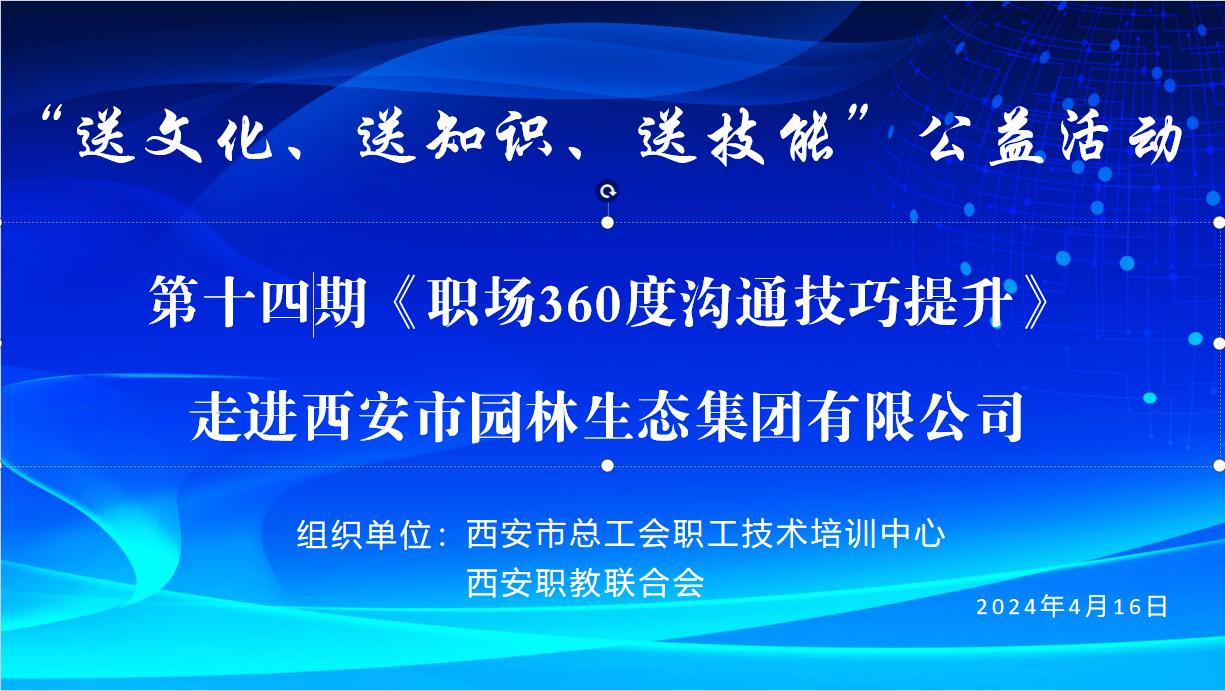 “送文化、送知识、送技能”公益活动

第十四期《职场360度沟通技巧提升》

走进西安市园林生态集团有限公司

组织单位：西安市总工会职工技术培训中心
西安职教联合会

2024年4月16日